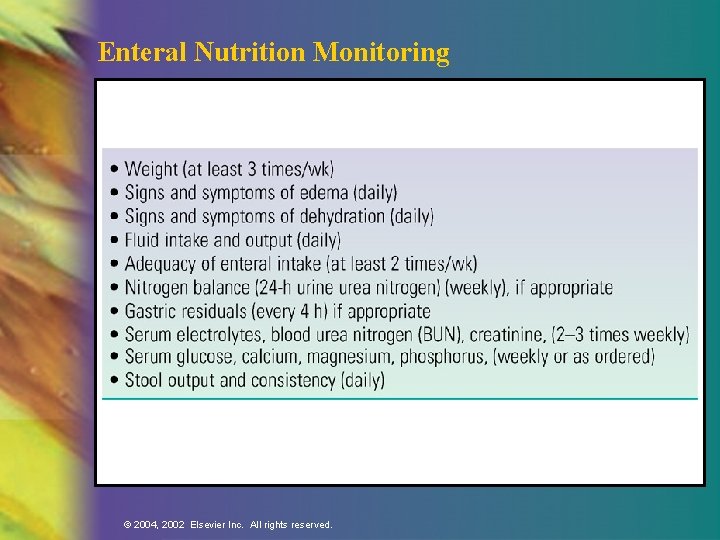 Enteral Nutrition Monitoring

• Weight (at least 3 times/wk)
• Signs and symptoms of edema (daily)
• Signs and symptoms of dehydration (daily)
• Fluid intake and output (daily)
• Adequacy of enteral intake (at least 2 times/wk)
• Nitrogen balance (24-h urine urea nitrogen) (weekly), if appropriate
• Gastric residuals (every 4 h) if appropriate
• Serum electrolytes, blood urea nitrogen (BUN), creatinine, (2–3 times weekly)
• Serum glucose, calcium, magnesium, phosphorus, (weekly or as ordered)
• Stool output and consistency (daily)

© 2004, 2002 Elsevier Inc. All rights reserved.